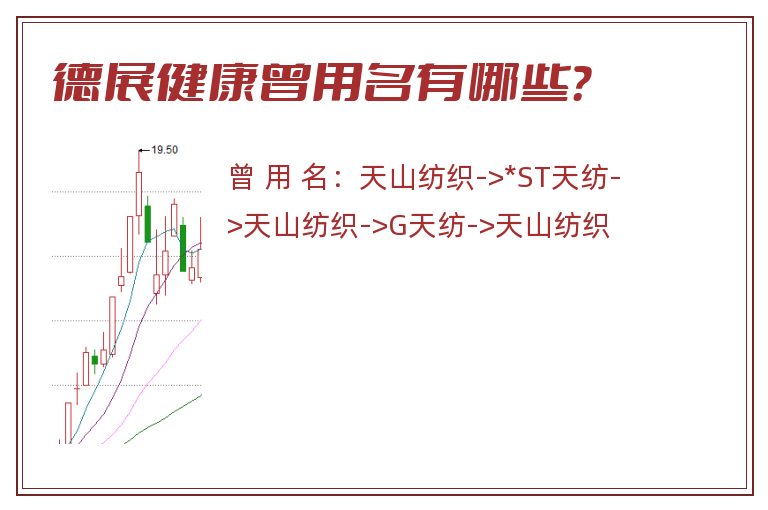 德展健康曾用名有哪些?

19.50

曾 用 名：天山纺织->*ST天纺->天山纺织->G天纺->天山纺织